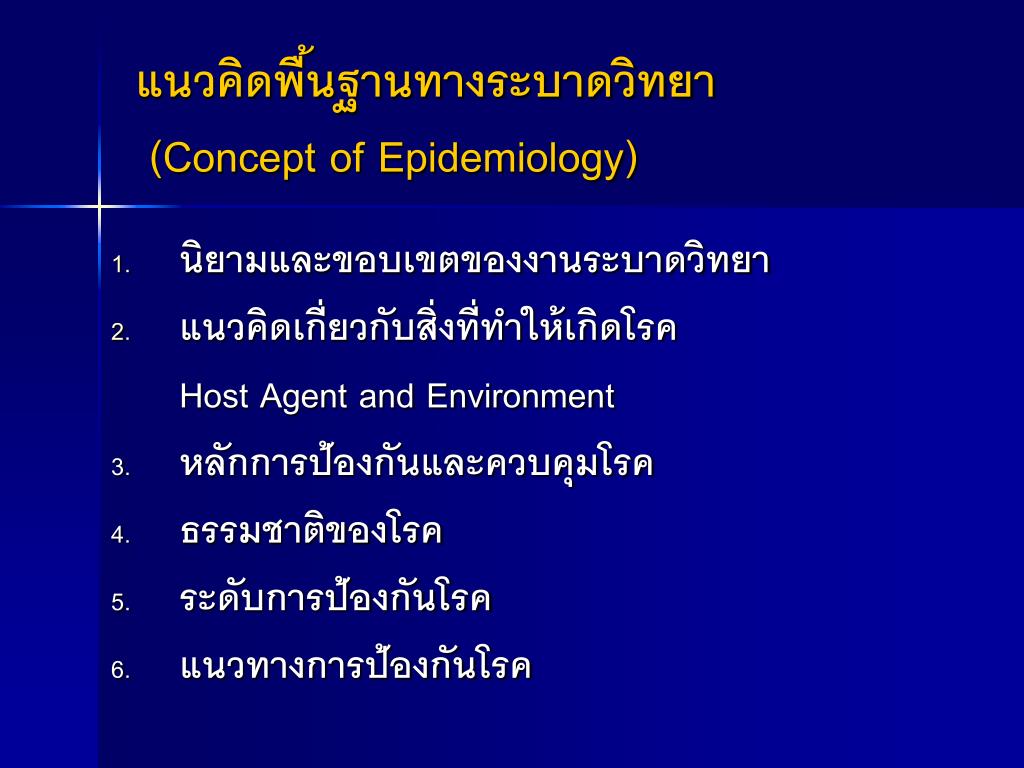 แนวคิดพื้นฐานทางระบาดวิทยา
(Concept of Epidemiology)

1. นิยามและขอบเขตของงานระบาดวิทยา
2. แนวคิดเกี่ยวกับสิ่งที่ทำให้เกิดโรค
Host Agent and Environment
3. หลักการป้องกันและควบคุมโรค
4. ธรรมชาติของโรค
5. ระดับการป้องกันโรค
6. แนวทางการป้องกันโรค